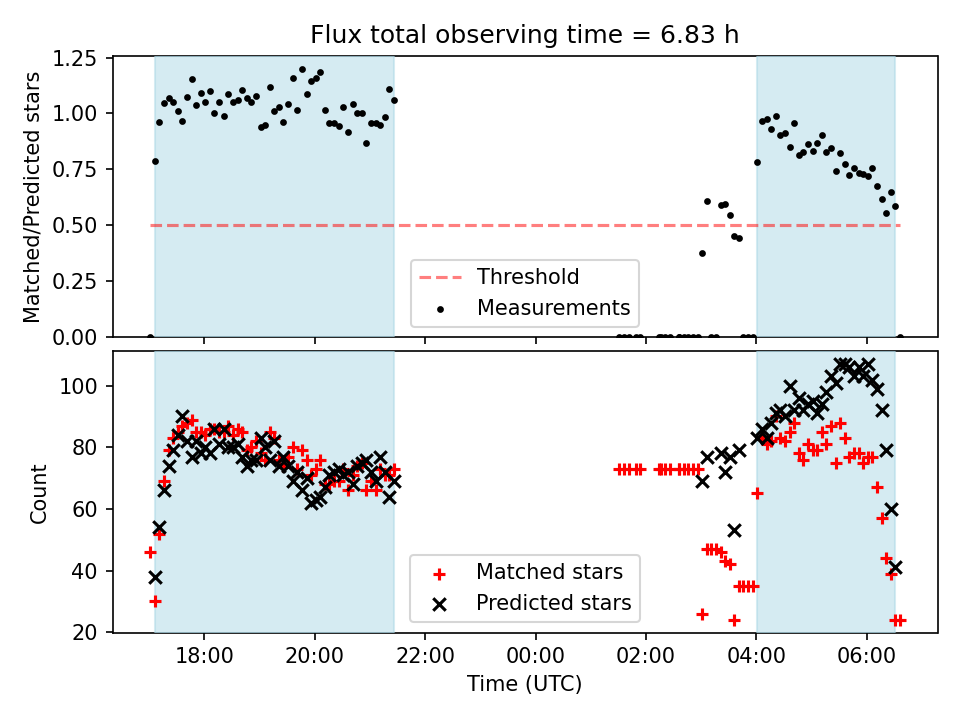 Flux total observing time = 6.83 h

Matched/Predicted stars

1.25
1.00
0.75
0.50
0.25
0.00

Threshold
Measurements

Count

100
80
60
40
20

Matched stars
Predicted stars

18:00
20:00
22:00
00:00
02:00
04:00
06:00

Time (UTC)